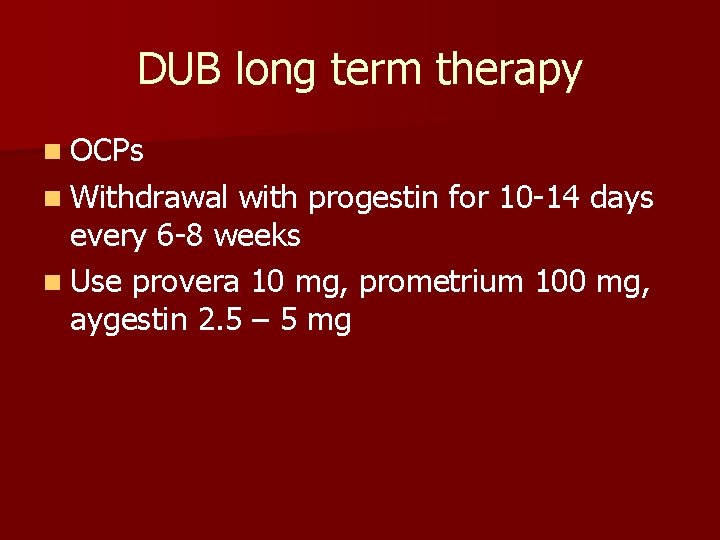 DUB long term therapy

- OCPs
- Withdrawal with progestin for 10-14 days every 6-8 weeks
- Use provera 10 mg, prometrium 100 mg, aygestin 2.5 – 5 mg